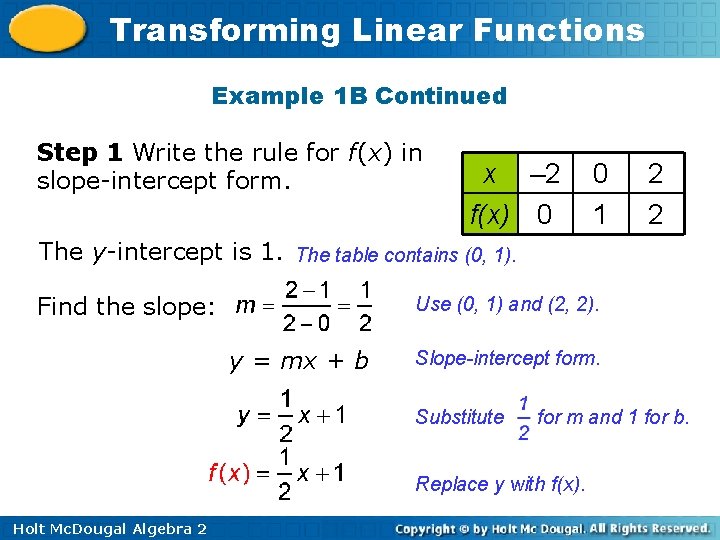 Transforming Linear Functions

Example 1B Continued

Step 1 Write the rule for $f(x)$ in slope-intercept form.

| $x$ | –2 | 0 | 2 |
|---|---|---|---|
| $f(x)$ | 0 | 1 | 2 |

The $y$-intercept is 1. The table contains (0, 1).

Find the slope: $m = \frac{2-1}{2-0} = \frac{1}{2}$ Use (0, 1) and (2, 2).

$y = mx + b$ Slope-intercept form.

$y = \frac{1}{2}x + 1$ Substitute $\frac{1}{2}$ for m and 1 for b.

$f(x) = \frac{1}{2}x + 1$ Replace y with f(x).

Holt McDougal Algebra 2

Copyright © by Holt Mc Dougal. All Rights Reserved.